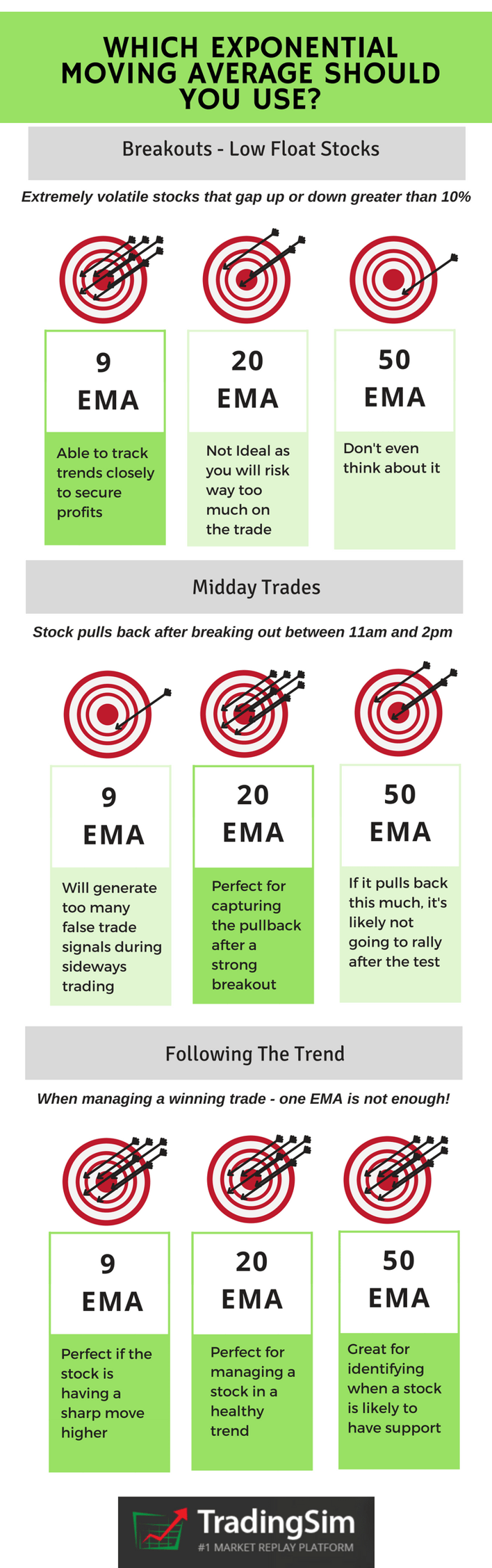 WHICH EXPONENTIAL MOVING AVERAGE SHOULD YOU USE?

Breakouts - Low Float Stocks

Extremely volatile stocks that gap up or down greater than 10%

9 EMA

Able to track trends closely to secure profits

20 EMA

Not Ideal as you will risk way too much on the trade

50 EMA

Don't even think about it

Midday Trades

Stock pulls back after breaking out between 11am and 2pm

9 EMA

Will generate too many false trade signals during sideways trading

20 EMA

Perfect for capturing the pullback after a strong breakout

50 EMA

If it pulls back this much, it's likely not going to rally after the test

Following The Trend

When managing a winning trade - one EMA is not enough!

9 EMA

Perfect if the stock is having a sharp move higher

20 EMA

Perfect for managing a stock in a healthy trend

50 EMA

Great for identifying when a stock is likely to have support

TradingSim
#1 MARKET REPLAY PLATFORM